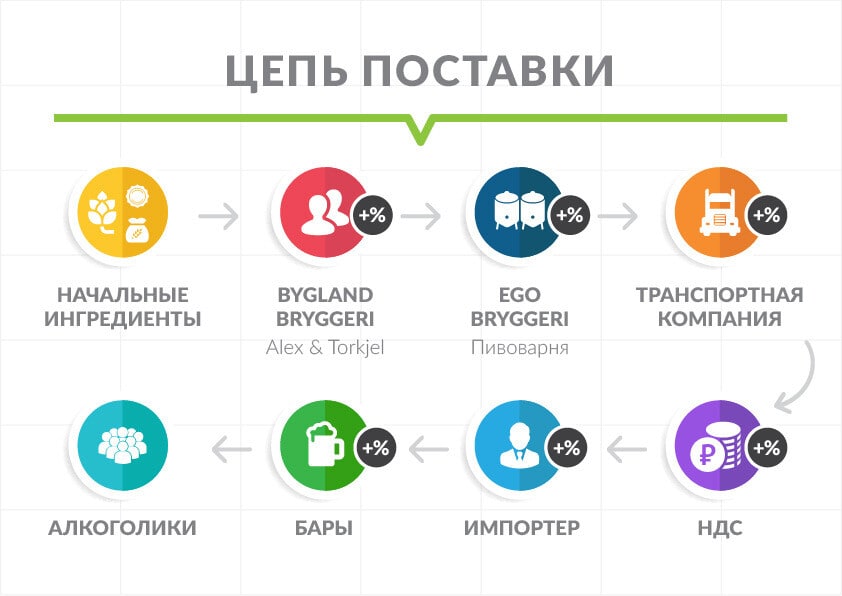 ЦЕПЬ ПОСТАВКИ

НАЧАЛЬНЫЕ ИНГРЕДИЕНТЫ

+%
BYGLAND BRYGGERI
Alex & Torkjel

+%
EGO BRYGGERI
Пивоварня

+%
ТРАНСПОРТНАЯ КОМПАНИЯ

+%
НДС

+%
ИМПОРТЕР

+%
БАРЫ

АЛКОГОЛИКИ